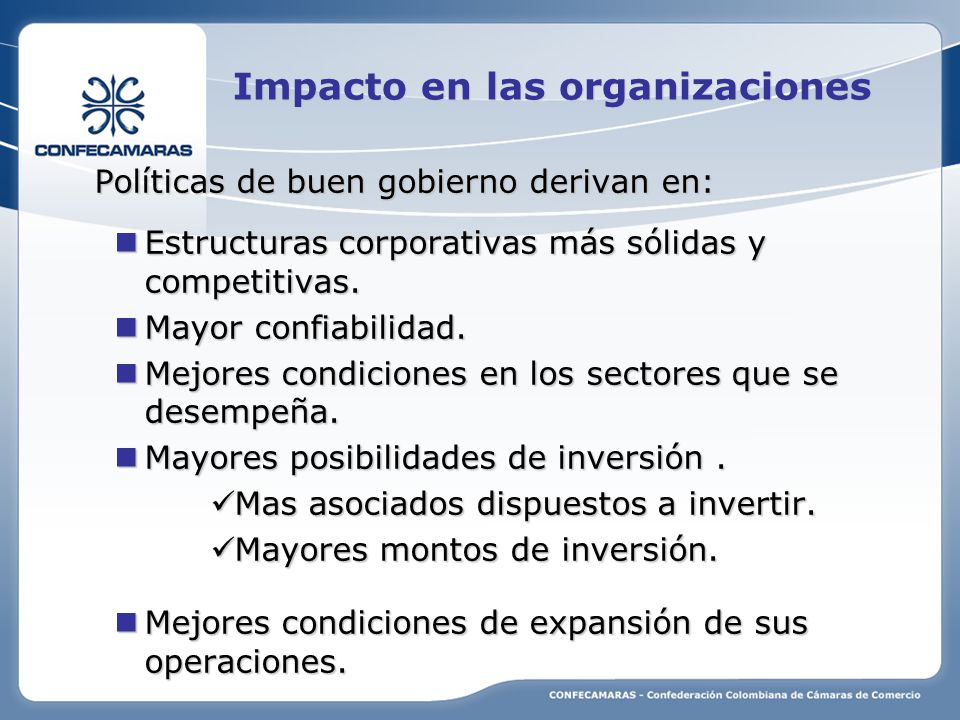 CONFECAMARAS

Impacto en las organizaciones

Políticas de buen gobierno derivan en:

■ Estructuras corporativas más sólidas y competitivas.
■ Mayor confiabilidad.
■ Mejores condiciones en los sectores que se desempeña.
■ Mayores posibilidades de inversión .
✓Mas asociados dispuestos a invertir.
✓Mayores montos de inversión.

■ Mejores condiciones de expansión de sus operaciones.

CONFECAMARAS - Confederación Colombiana de Cámaras de Comercio